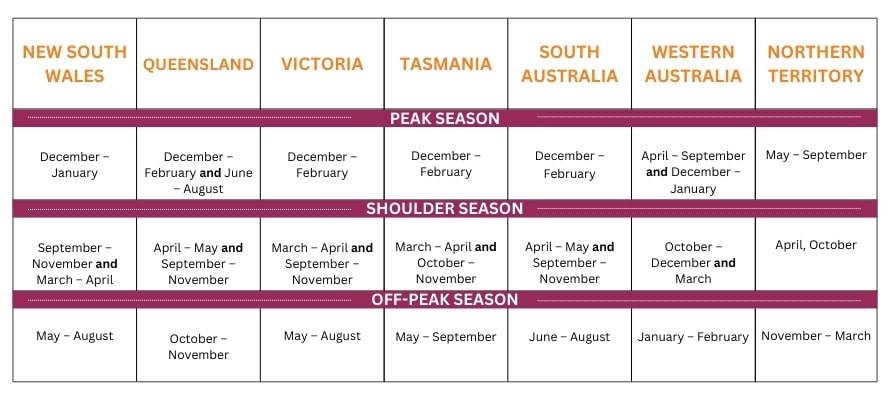 | NEW SOUTH WALES | QUEENSLAND | VICTORIA | TASMANIA | SOUTH AUSTRALIA | WESTERN AUSTRALIA | NORTHERN TERRITORY |
|---|---|---|---|---|---|---|
| PEAK SEASON | | | | | | |
| December – January | December – February **and** June – August | December – February | December – February | December – February | April – September **and** December – January | May – September |
| SHOULDER SEASON | | | | | | |
| September – November **and** March – April | April – May **and** September – November | March – April **and** September – November | March – April **and** October – November | April – May **and** September – November | October – December **and** March | April, October |
| OFF-PEAK SEASON | | | | | | |
| May – August | October – November | May – August | May – September | June – August | January – February | November – March |